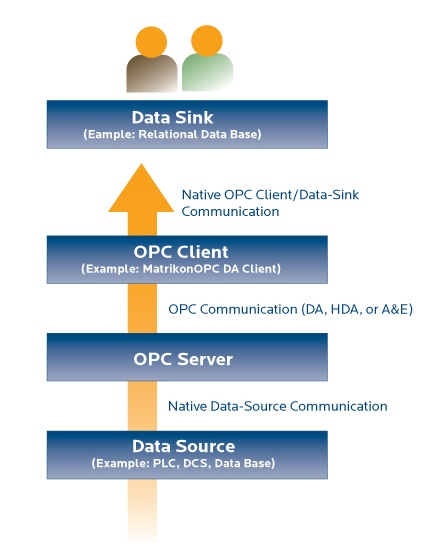 Data Sink
(Eample: Relational Data Base)

Native OPC Client/Data-Sink Communication

OPC Client
(Example: MatrikonOPC DA Client)

OPC Communication (DA, HDA, or A&E)

OPC Server

Native Data-Source Communication

Data Source
(Example: PLC, DCS, Data Base)